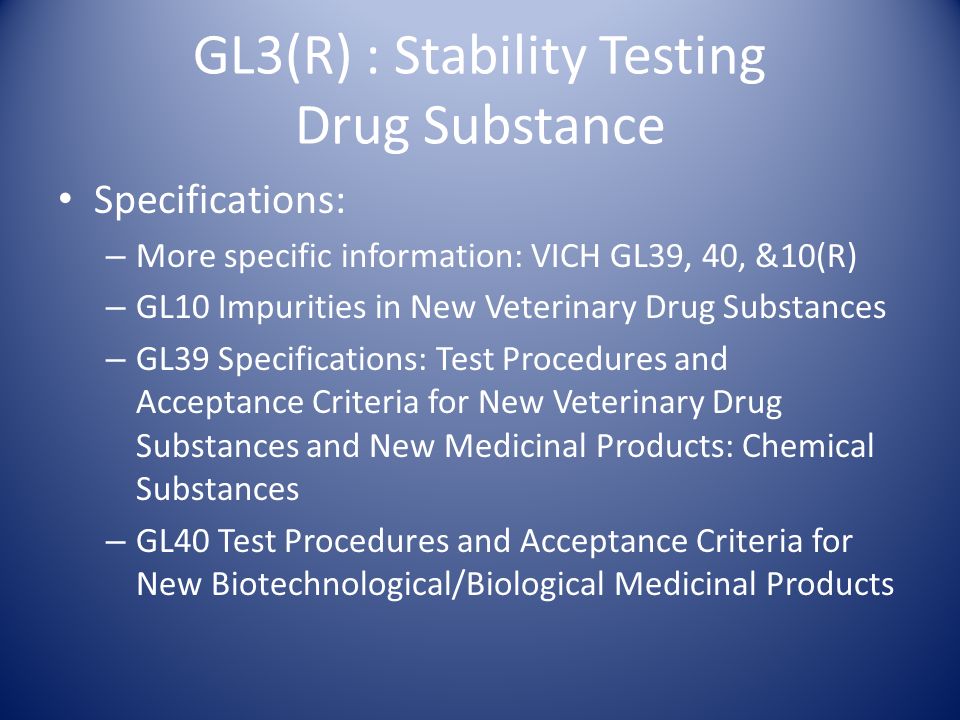 GL3(R) : Stability Testing
Drug Substance

• Specifications:
– More specific information: VICH GL39, 40, &10(R)
– GL10 Impurities in New Veterinary Drug Substances
– GL39 Specifications: Test Procedures and Acceptance Criteria for New Veterinary Drug Substances and New Medicinal Products: Chemical Substances
– GL40 Test Procedures and Acceptance Criteria for New Biotechnological/Biological Medicinal Products